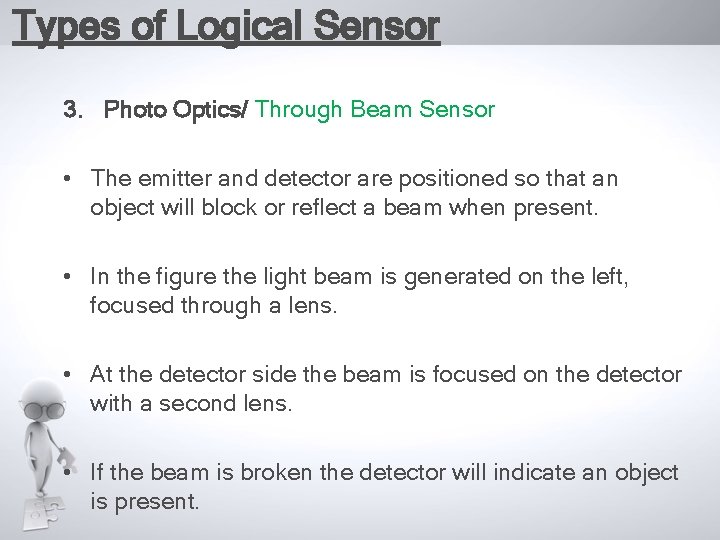 Types of Logical Sensor

3. Photo Optics/ Through Beam Sensor

• The emitter and detector are positioned so that an object will block or reflect a beam when present.

• In the figure the light beam is generated on the left, focused through a lens.

• At the detector side the beam is focused on the detector with a second lens.

• If the beam is broken the detector will indicate an object is present.